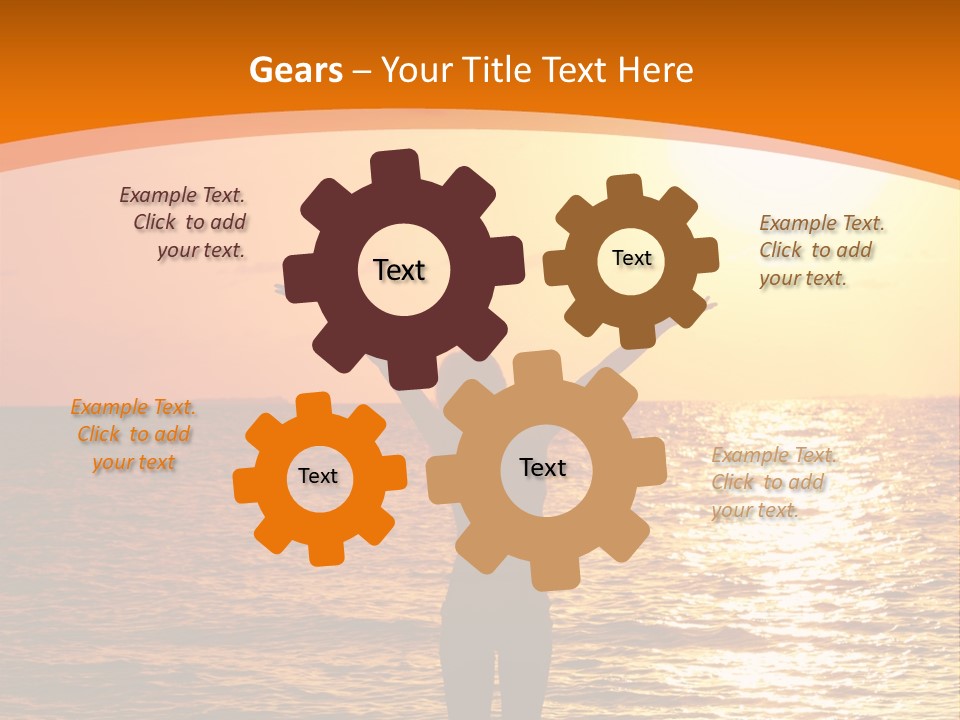 Gears – Your Title Text Here

Example Text. Click to add your text.

Text

Text

Example Text. Click to add your text.

Example Text. Click to add your text

Text

Text

Example Text. Click to add your text.